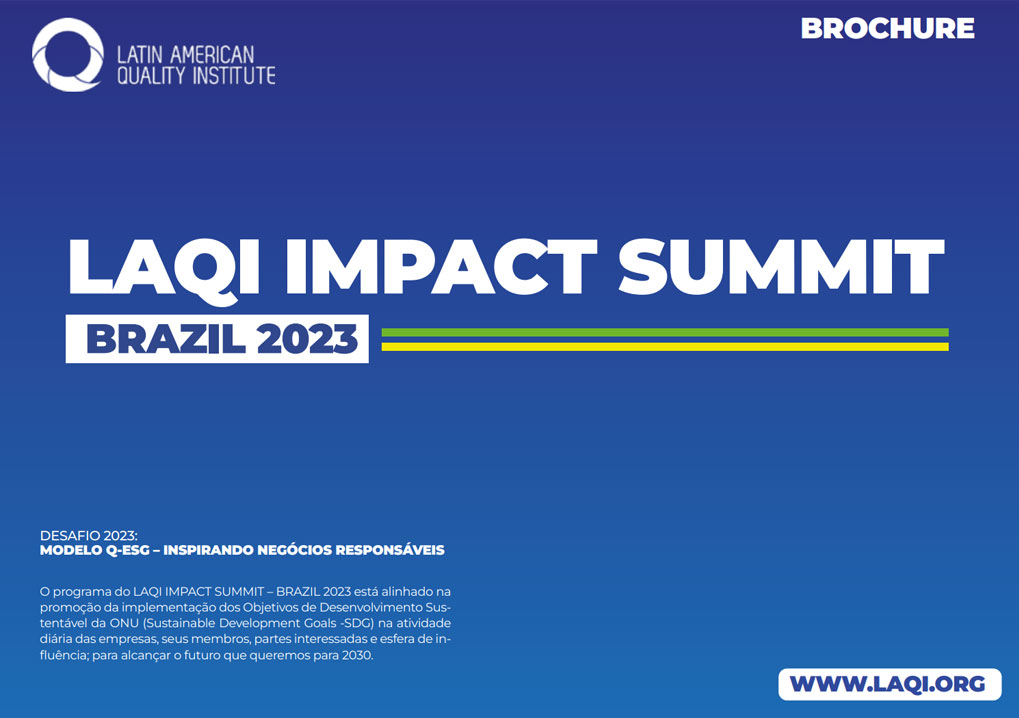 LATIN AMERICAN QUALITY INSTITUTE

BROCHURE

LAQI IMPACT SUMMIT

BRAZIL 2023

DESAFIO 2023:
MODELO Q-ESG – INSPIRANDO NEGÓCIOS RESPONSÁVEIS

O programa do LAQI IMPACT SUMMIT – BRAZIL 2023 está alinhado na promoção da implementação dos Objetivos de Desenvolvimento Sustentável da ONU (Sustainable Development Goals -SDG) na atividade diária das empresas, seus membros, partes interessadas e esfera de influência; para alcançar o futuro que queremos para 2030.

WWW.LAQI.ORG